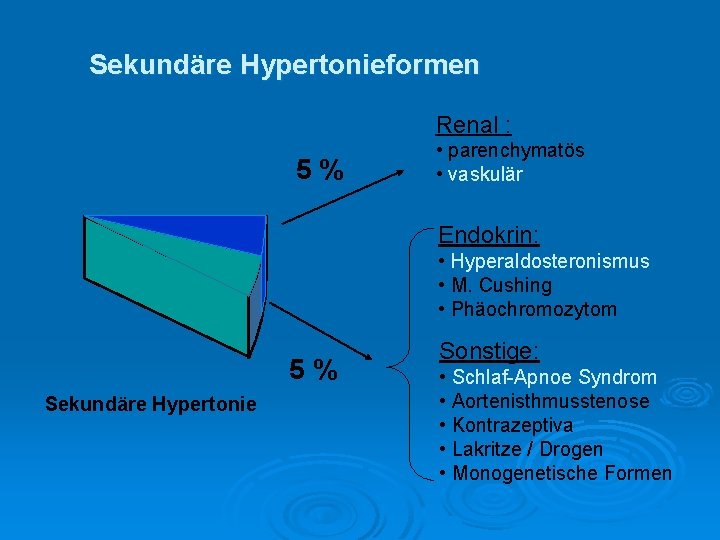 Sekundäre Hypertonieformen

5 %

Renal :
• parenchymatös
• vaskulär

Endokrin:
• Hyperaldosteronismus
• M. Cushing
• Phäochromozytom

5 %

Sonstige:
• Schlaf-Apnoe Syndrom
• Aortenisthmusstenose
• Kontrazeptiva
• Lakritze / Drogen
• Monogenetische Formen

Sekundäre Hypertonie